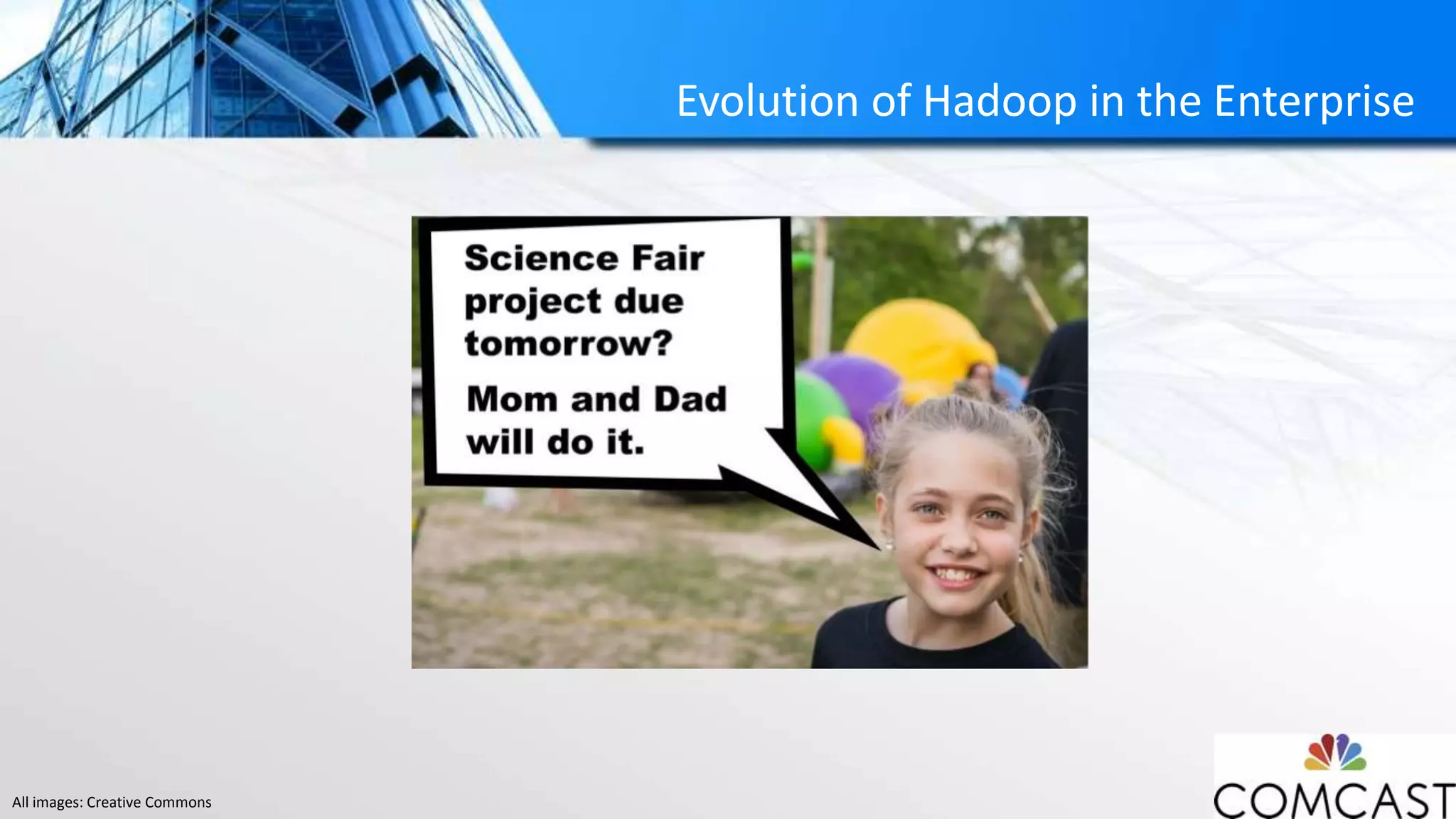 Evolution of Hadoop in the Enterprise

Science Fair project due tomorrow?

Mom and Dad will do it.

All images: Creative Commons

COMCAST